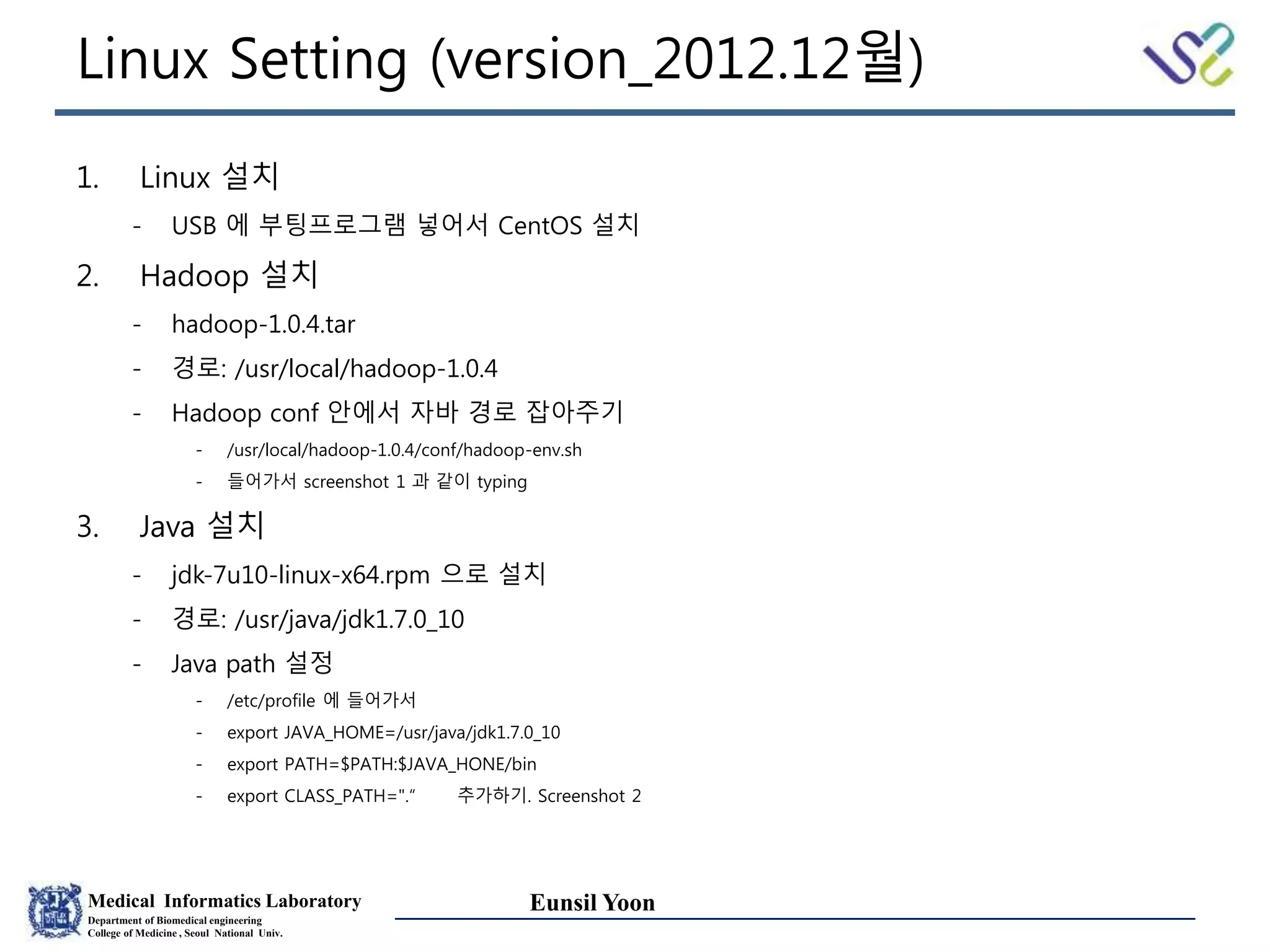 Linux Setting (version_2012.12월)

1. Linux 설치

- USB 에 부팅프로그램 넣어서 CentOS 설치

2. Hadoop 설치

- hadoop-1.0.4.tar
- 경로: /usr/local/hadoop-1.0.4
- Hadoop conf 안에서 자바 경로 잡아주기
  - /usr/local/hadoop-1.0.4/conf/hadoop-env.sh
  - 들어가서 screenshot 1 과 같이 typing

3. Java 설치

- jdk-7u10-linux-x64.rpm 으로 설치
- 경로: /usr/java/jdk1.7.0_10
- Java path 설정
  - /etc/profile 에 들어가서
  - export JAVA_HOME=/usr/java/jdk1.7.0_10
  - export PATH=$PATH:$JAVA_HONE/bin
  - export CLASS_PATH=".“ 추가하기. Screenshot 2

Medical Informatics Laboratory
Department of Biomedical engineering
College of Medicine , Seoul National Univ.

Eunsil Yoon